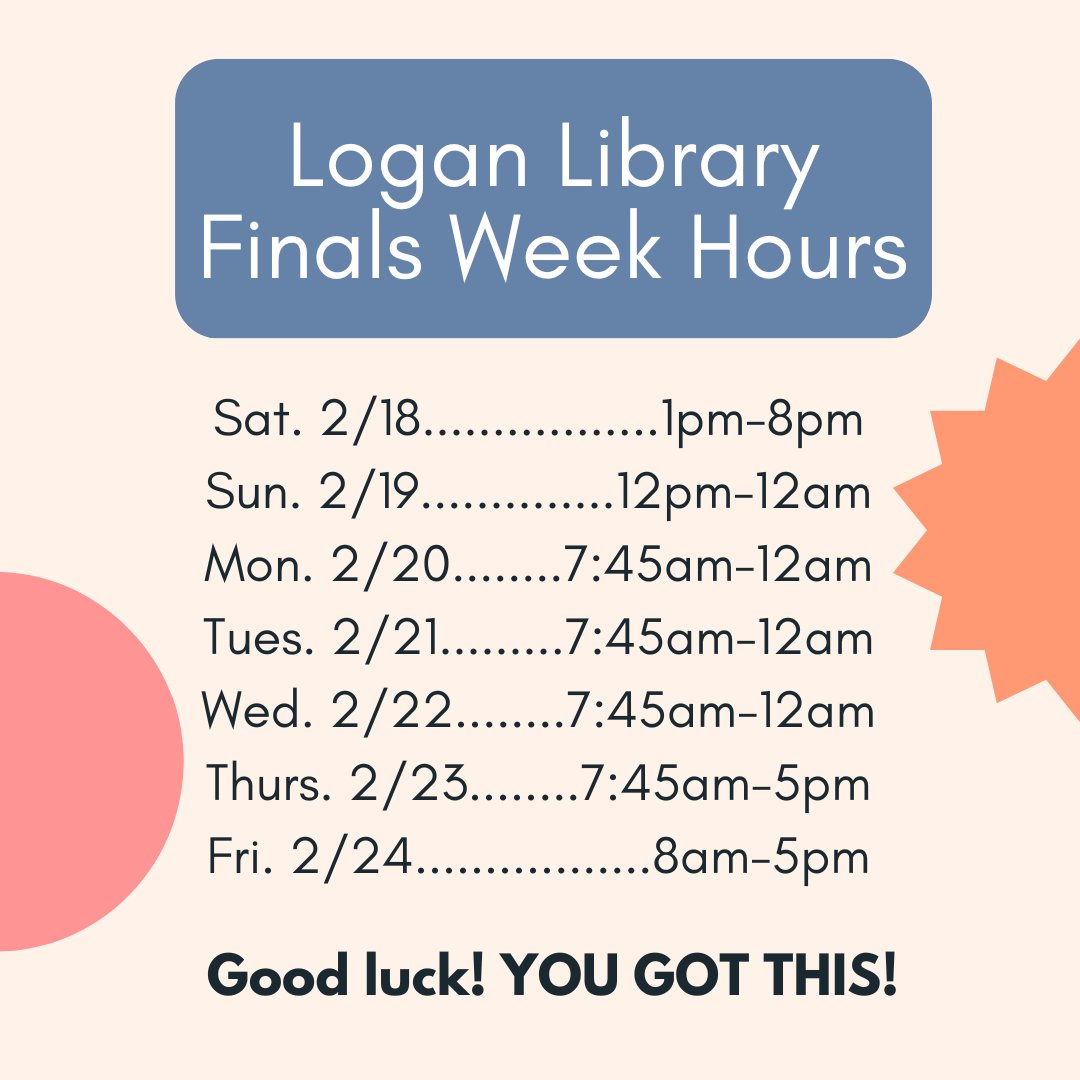 Logan Library Finals Week Hours

Sat. 2/18.................1pm-8pm
Sun. 2/19..............12pm-12am
Mon. 2/20........7:45am-12am
Tues. 2/21.........7:45am-12am
Wed. 2/22........7:45am-12am
Thurs. 2/23........7:45am-5pm
Fri. 2/24.................8am-5pm

Good luck! YOU GOT THIS!